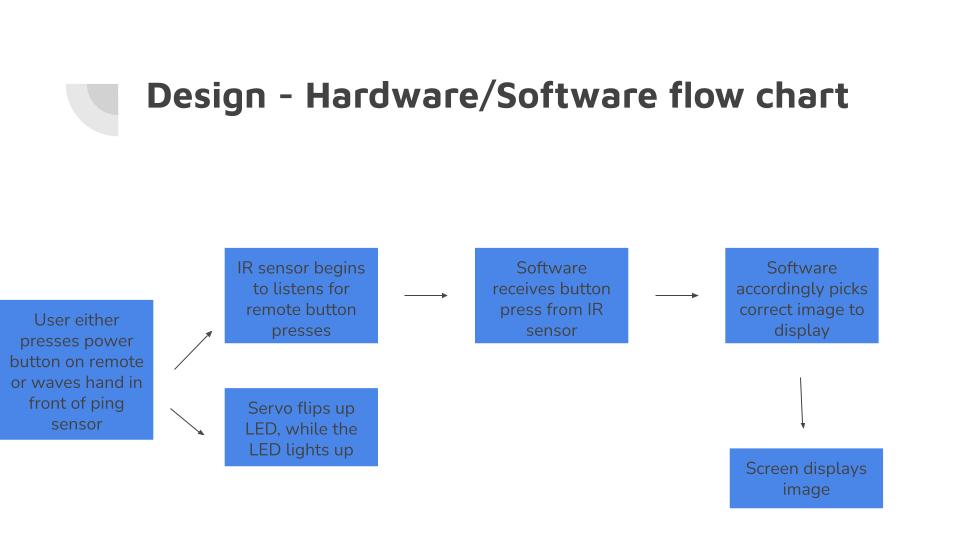 Design - Hardware/Software flow chart

User either presses power button on remote or waves hand in front of ping sensor

IR sensor begins to listens for remote button presses

Servo flips up LED, while the LED lights up

Software receives button press from IR sensor

Software accordingly picks correct image to display

Screen displays image